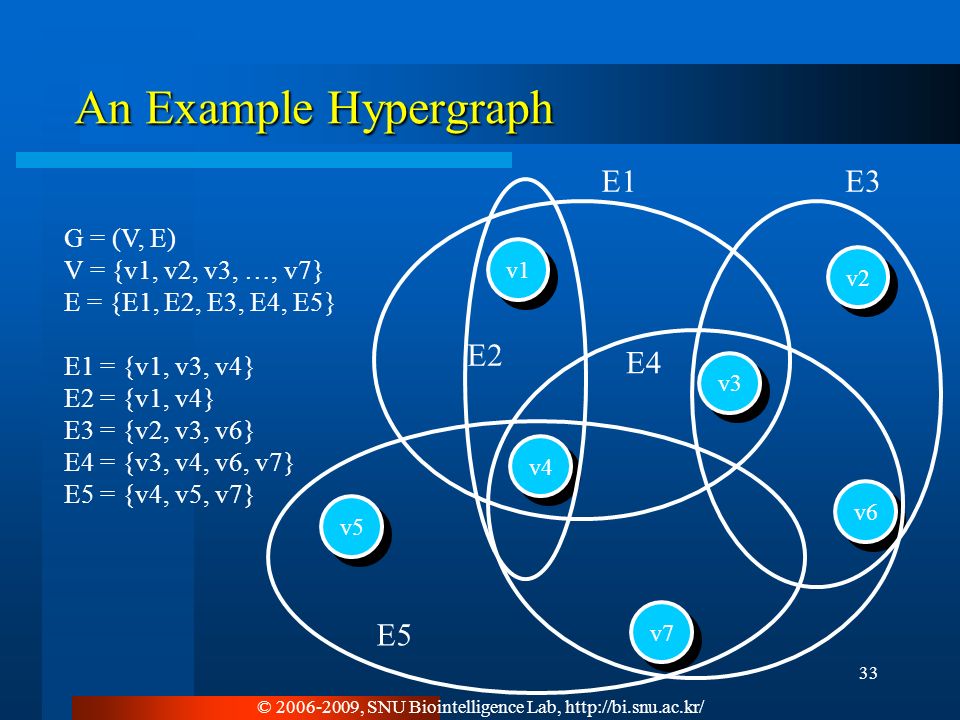 An Example Hypergraph

G = (V, E)
V = {v1, v2, v3, …, v7}
E = {E1, E2, E3, E4, E5}

E1 = {v1, v3, v4}
E2 = {v1, v4}
E3 = {v2, v3, v6}
E4 = {v3, v4, v6, v7}
E5 = {v4, v5, v7}

E1
E3
v1
v2
E2
E4
v3
v4
v5
v6
E5
v7

33

© 2006-2009, SNU Biointelligence Lab, http://bi.snu.ac.kr/